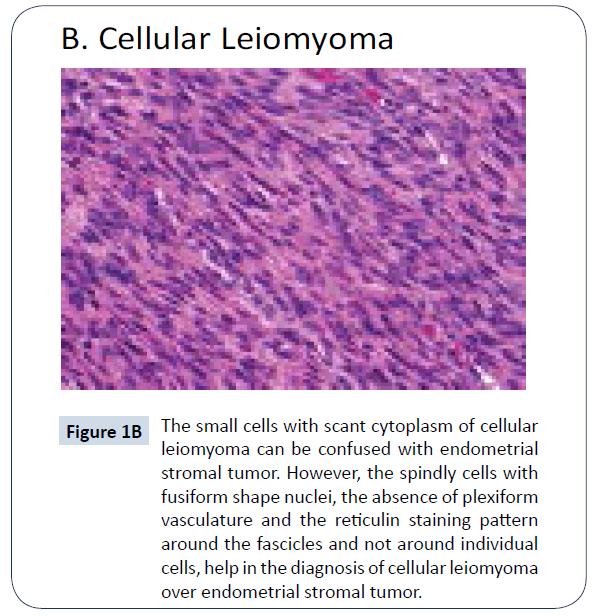 B. Cellular Leiomyoma

Figure 1B The small cells with scant cytoplasm of cellular leiomyoma can be confused with endometrial stromal tumor. However, the spindly cells with fusiform shape nuclei, the absence of plexiform vasculature and the reticulin staining pattern around the fascicles and not around individual cells, help in the diagnosis of cellular leiomyoma over endometrial stromal tumor.